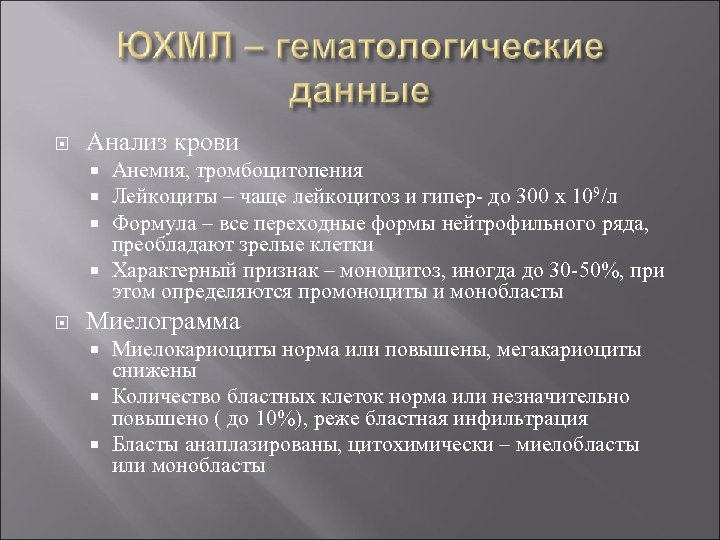 ЮХМЛ – гематологические данные

Анализ крови

Анемия, тромбоцитопения

Лейкоциты – чаще лейкоцитоз и гипер- до 300 х $10^9$/л

Формула – все переходные формы нейтрофильного ряда, преобладают зрелые клетки

Характерный признак – моноцитоз, иногда до 30-50%, при этом определяются промоноциты и монобласты

Миелограмма

Миелокариоциты норма или повышены, мегакариоциты снижены

Количество бластных клеток норма или незначительно повышено ( до 10%), реже бластная инфильтрация

Бласты анаплазированы, цитохимически – миелобласты или монобласты